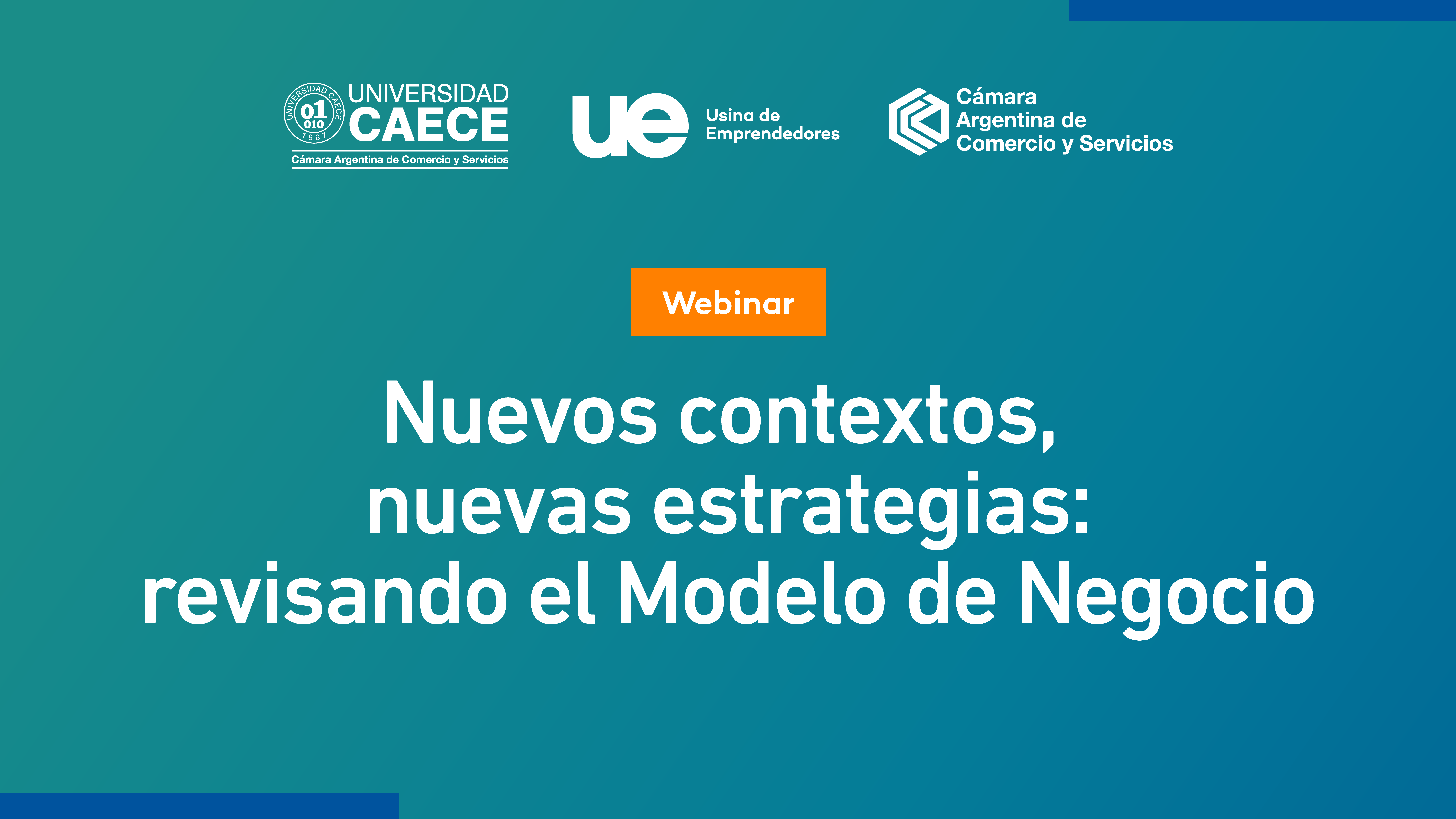 UNIVERSIDAD CAECE 01 010 1967
UNIVERSIDAD CAECE
Cámara Argentina de Comercio y Servicios

ue Usina de Emprendedores

Cámara Argentina de Comercio y Servicios

Webinar

Nuevos contextos, nuevas estrategias: revisando el Modelo de Negocio